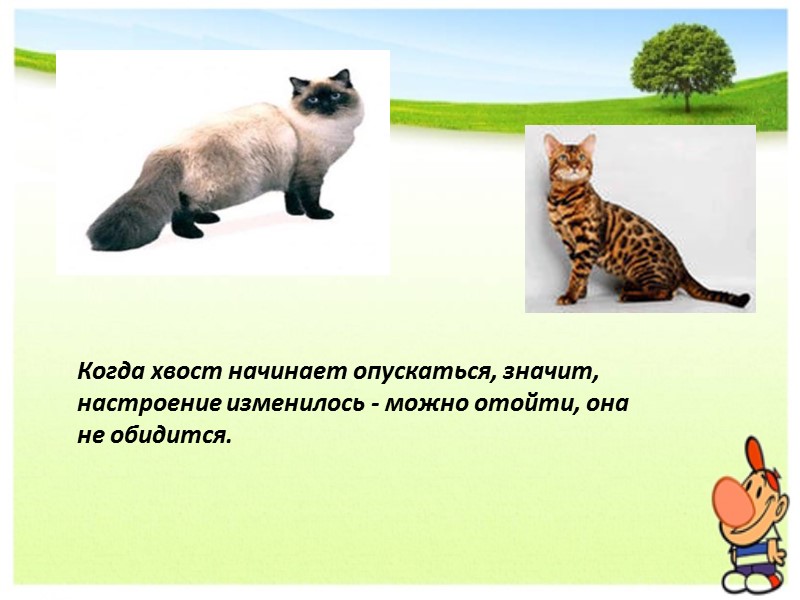 Когда хвост начинает опускаться, значит, настроение изменилось - можно отойти, она не обидится.